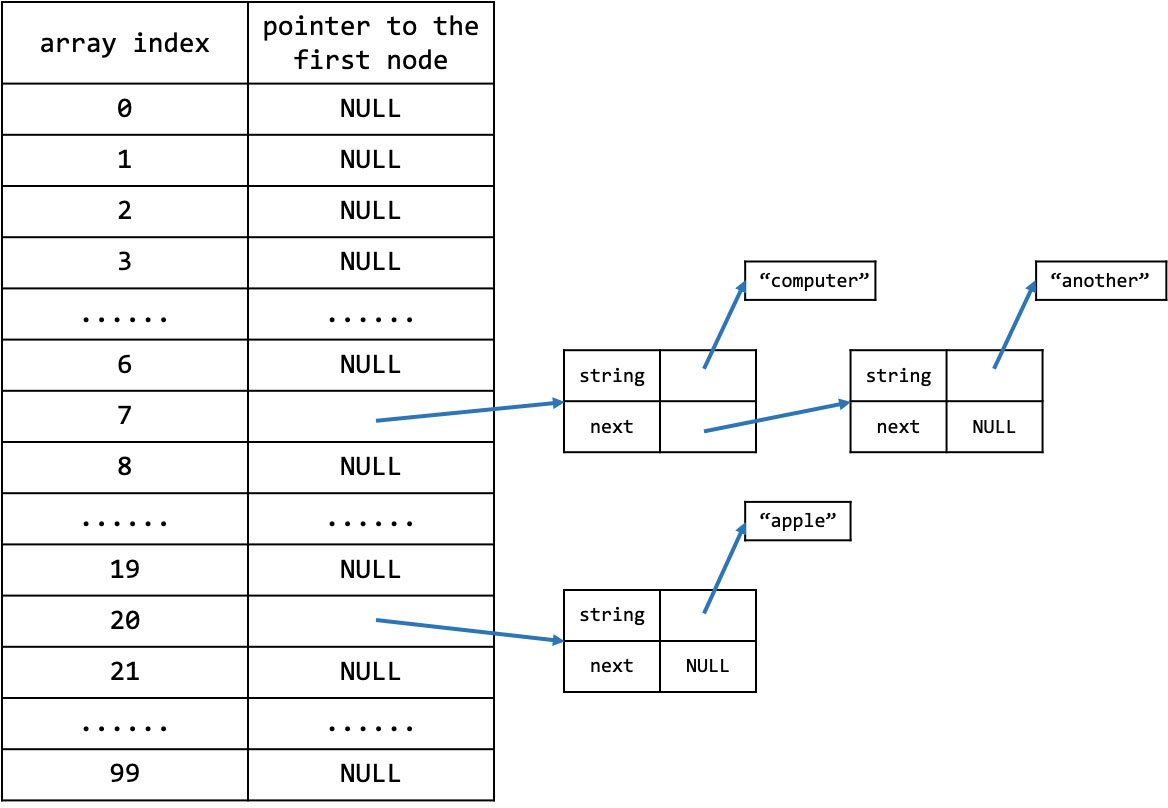 | array index | pointer to the first node |
|---|---|
| 0 | NULL |
| 1 | NULL |
| 2 | NULL |
| 3 | NULL |
| ...... | ...... |
| 6 | NULL |
| 7 | |
| 8 | NULL |
| ...... | ...... |
| 19 | NULL |
| 20 | |
| 21 | NULL |
| ...... | ...... |
| 99 | NULL |

“computer”

| string | |
|---|---|
| next | |

“another”

| string | |
|---|---|
| next | NULL |

“apple”

| string | |
|---|---|
| next | NULL |